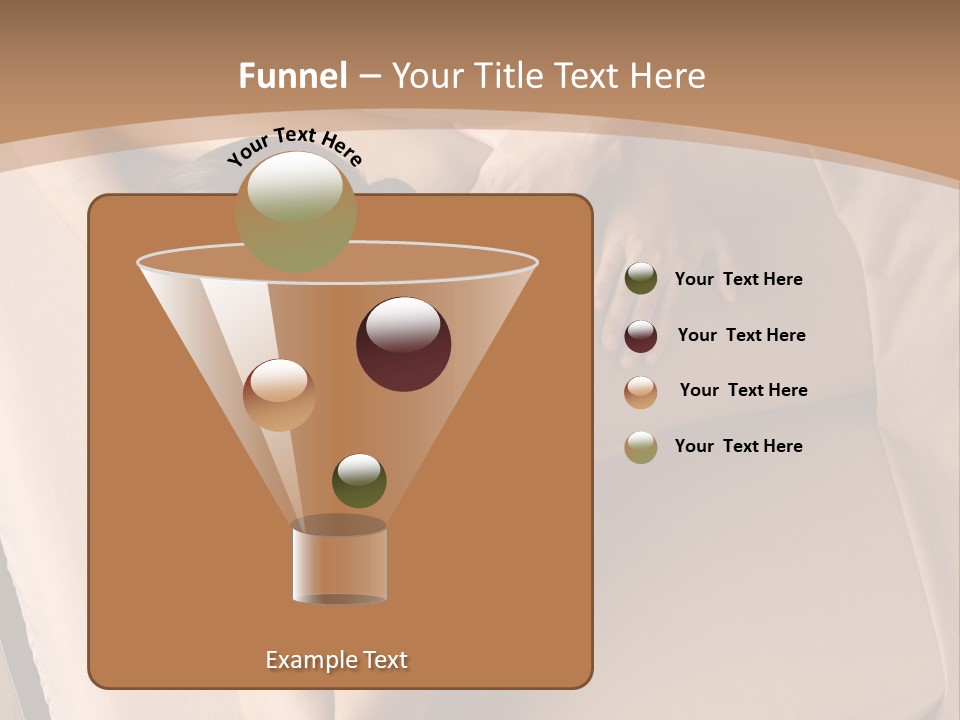 Funnel – Your Title Text Here

Your Text Here

Your Text Here

Your Text Here

Your Text Here

Your Text Here

Example Text